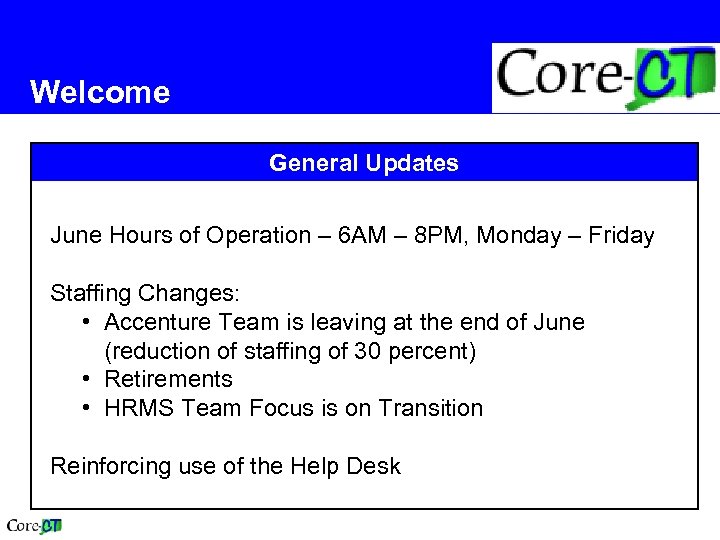 Welcome

Core-CT

General Updates

June Hours of Operation – 6AM – 8PM, Monday – Friday

Staffing Changes:
• Accenture Team is leaving at the end of June (reduction of staffing of 30 percent)
• Retirements
• HRMS Team Focus is on Transition

Reinforcing use of the Help Desk

Core-CT